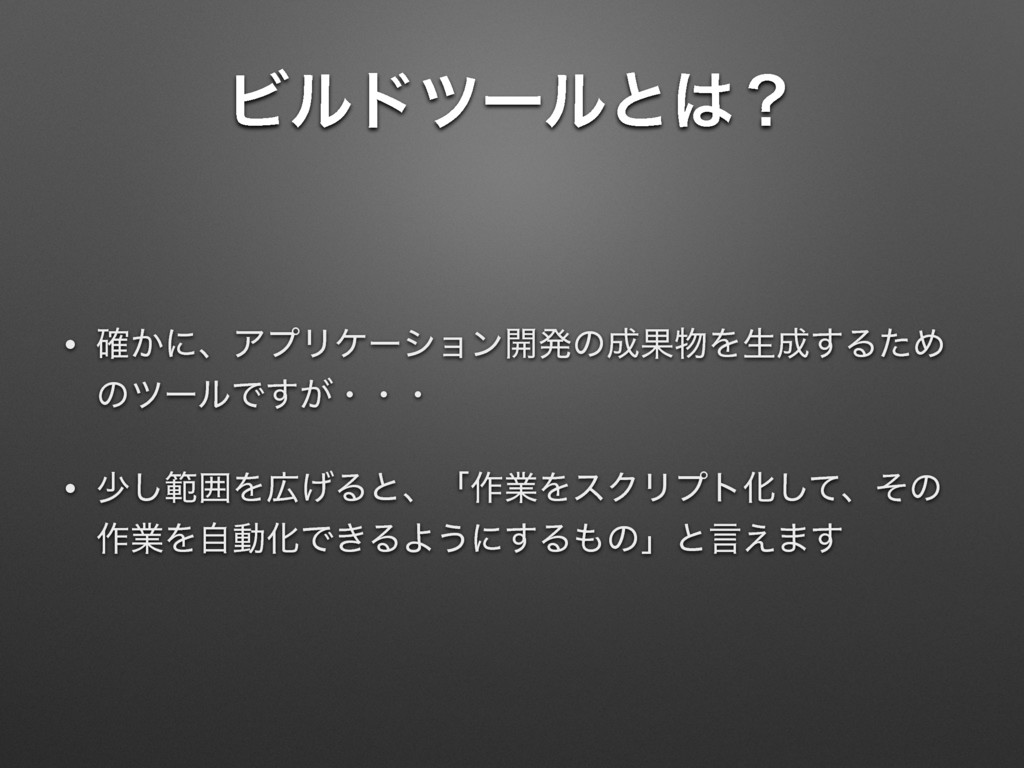 ビルドツールとは？

• 確かに、アプリケーション開発の成果物を生成するためのツールですが・・・

• 少し範囲を広げると、「作業をスクリプト化して、その作業を自動化できるようにするもの」と言えます